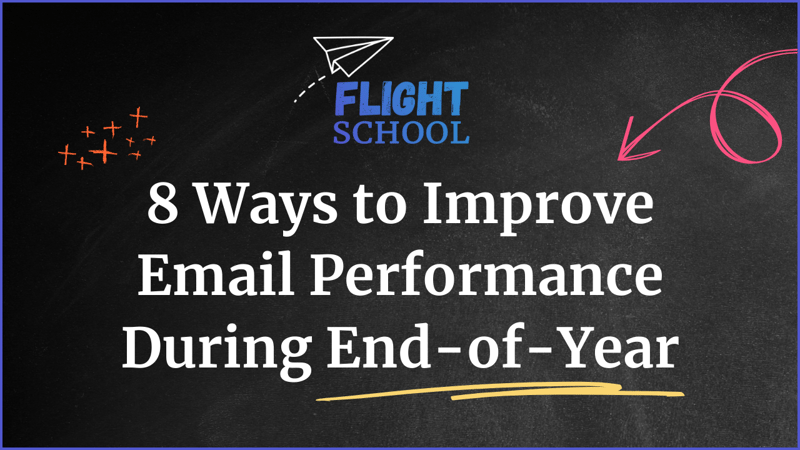 FLIGHT SCHOOL

8 Ways to Improve Email Performance During End-of-Year